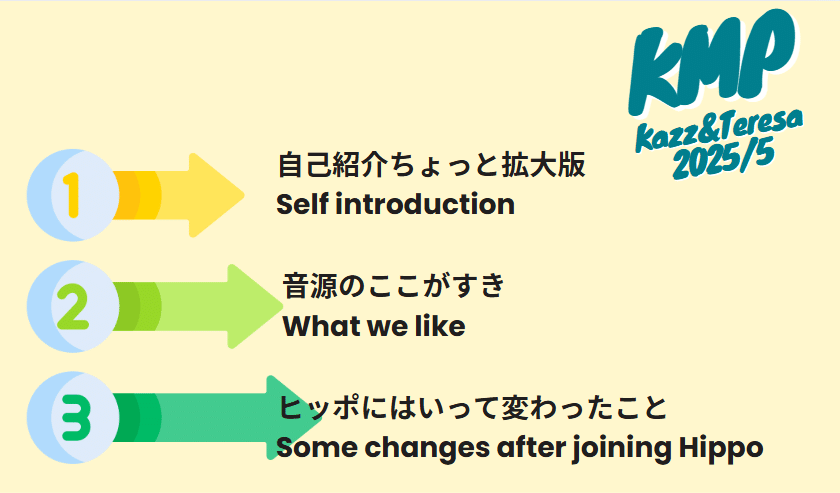 KMP
Kazz&Teresa
2025/5

1
自己紹介ちょっと拡大版
Self introduction

2
音源のここがすき
What we like

3
ヒッポにはいって変わったこと
Some changes after joining Hippo